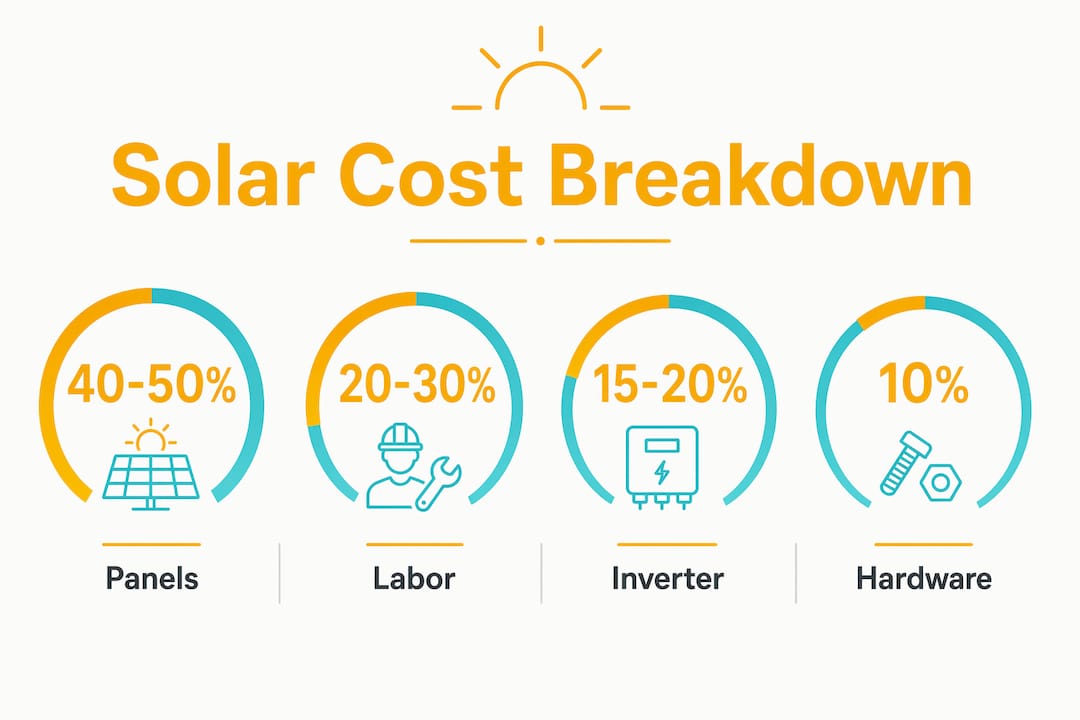 Solar Cost Breakdown

40-50%
Panels

20-30%
Labor

15-20%
Inverter

10%
Hardware